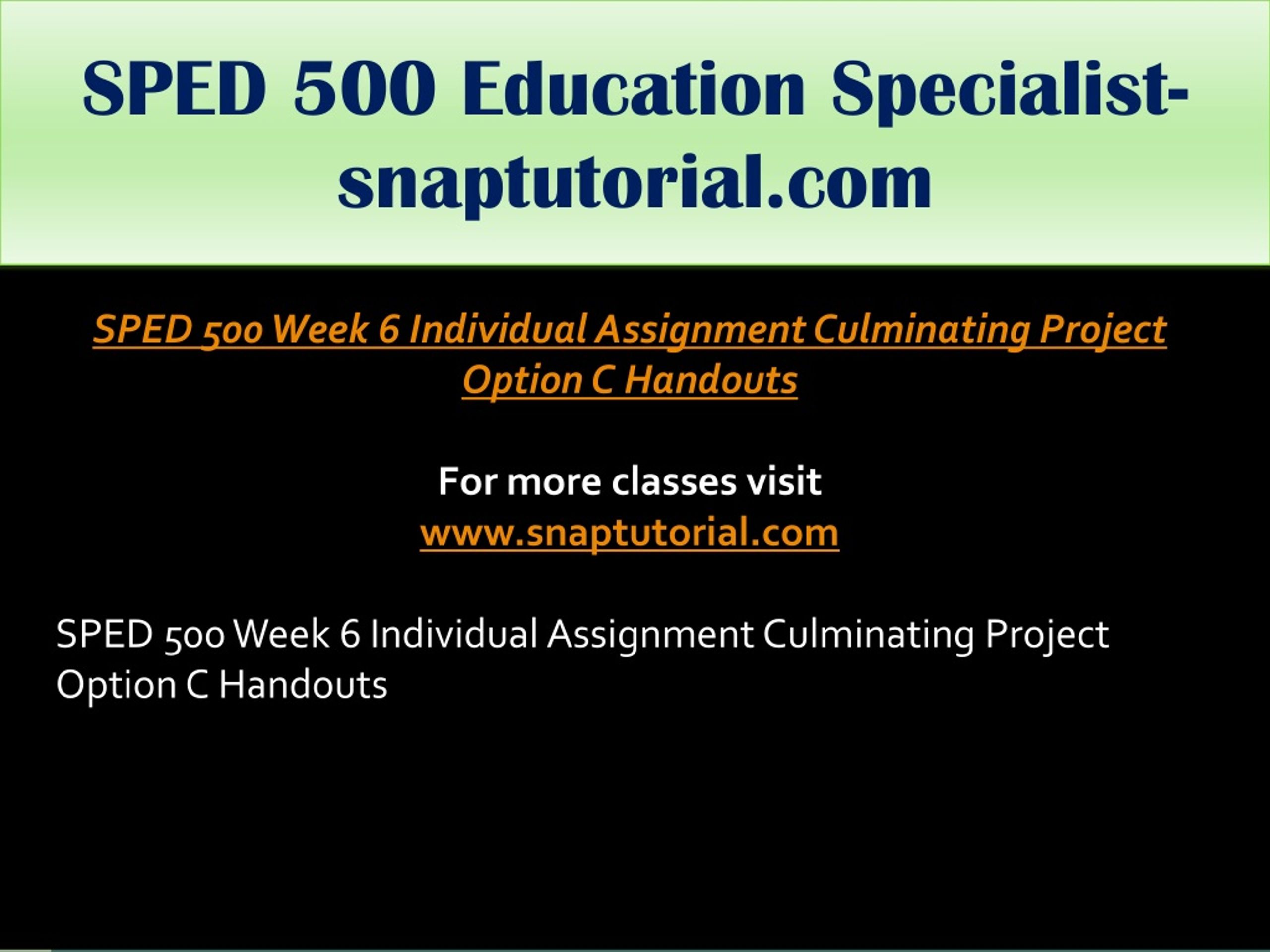 SPED 500 Education Specialist-snaptutorial.com

SPED 500 Week 6 Individual Assignment Culminating Project Option C Handouts

For more classes visit
www.snaptutorial.com

SPED 500 Week 6 Individual Assignment Culminating Project Option C Handouts